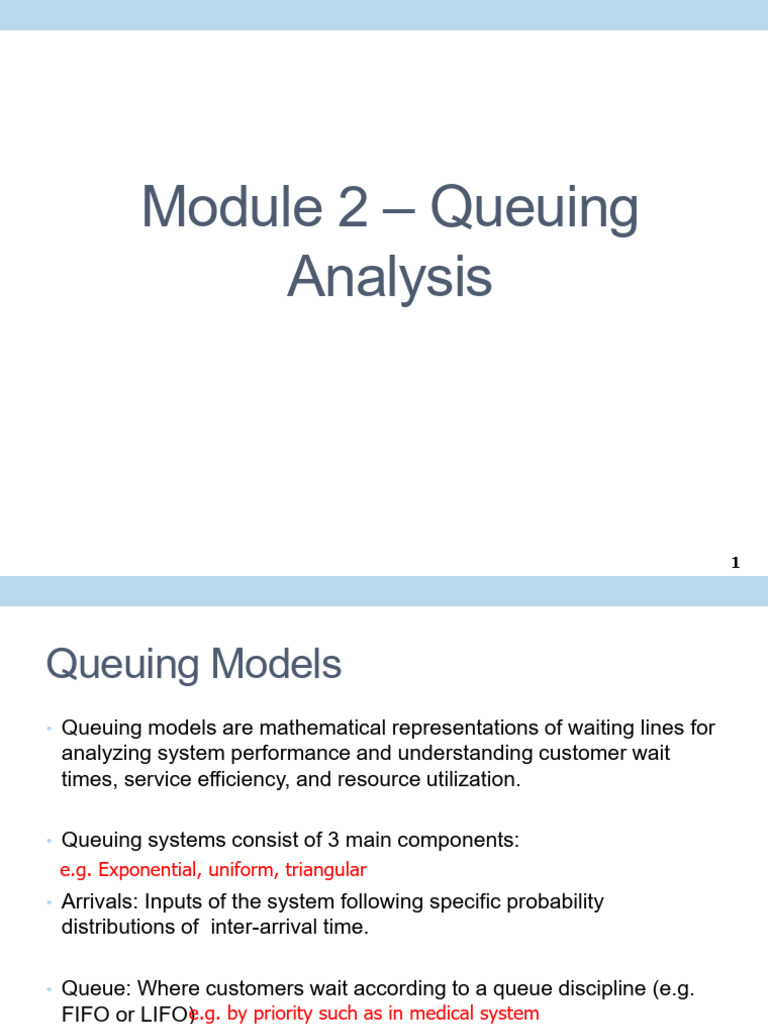 Module 2 – Queuing Analysis

1

Queuing Models

• Queuing models are mathematical representations of waiting lines for analyzing system performance and understanding customer wait times, service efficiency, and resource utilization.

• Queuing systems consist of 3 main components:

e.g. Exponential, uniform, triangular

• Arrivals: Inputs of the system following specific probability distributions of inter-arrival time.

• Queue: Where customers wait according to a queue discipline (e.g. FIFO or LIFO) e.g. by priority such as in medical system